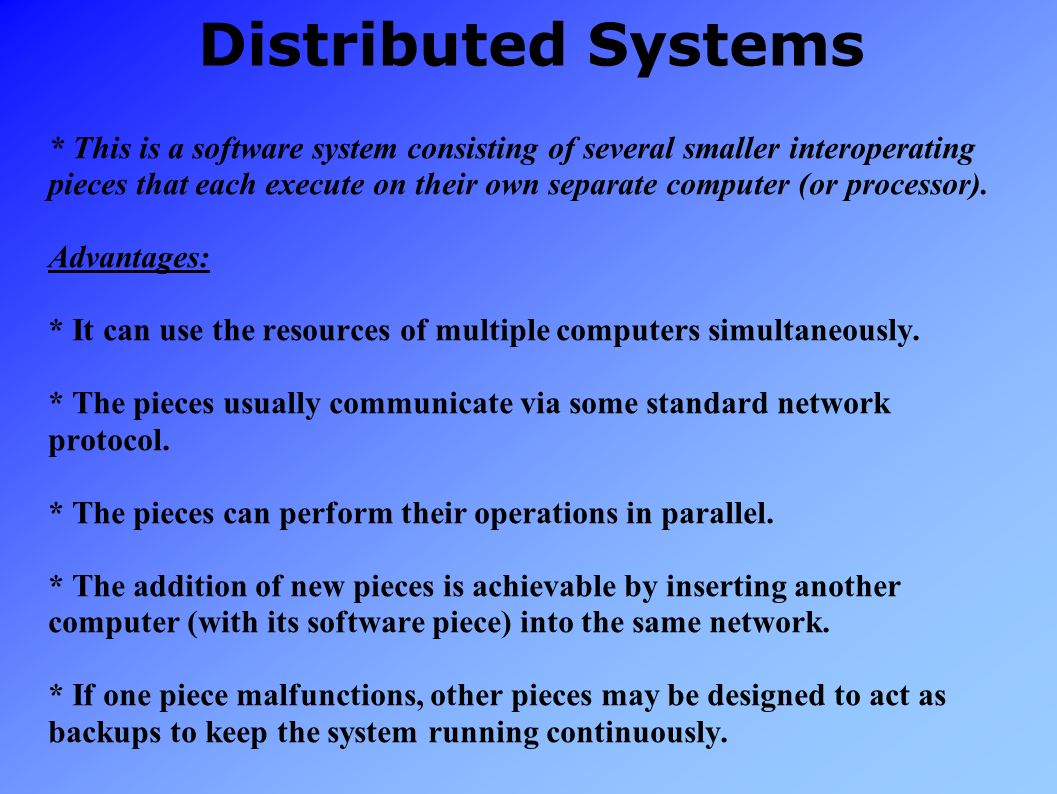 Distributed Systems

* This is a software system consisting of several smaller interoperating pieces that each execute on their own separate computer (or processor).

Advantages:

* It can use the resources of multiple computers simultaneously.

* The pieces usually communicate via some standard network protocol.

* The pieces can perform their operations in parallel.

* The addition of new pieces is achievable by inserting another computer (with its software piece) into the same network.

* If one piece malfunctions, other pieces may be designed to act as backups to keep the system running continuously.